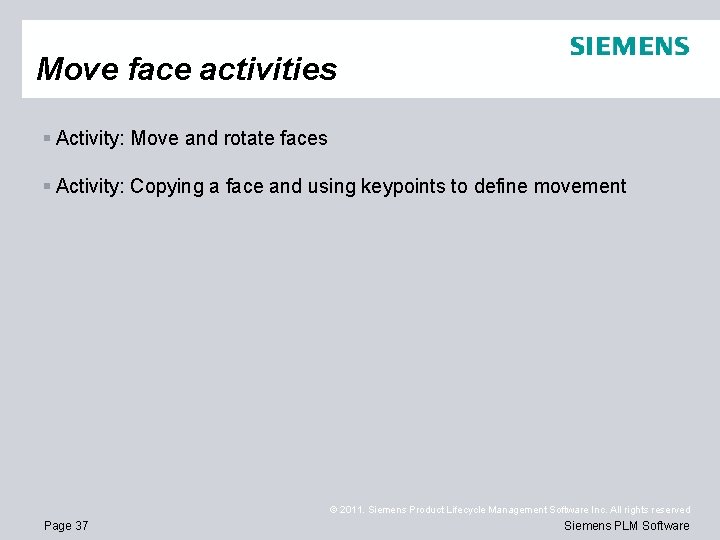 SIEMENS

Move face activities

▪ Activity: Move and rotate faces

▪ Activity: Copying a face and using keypoints to define movement

© 2011. Siemens Product Lifecycle Management Software Inc. All rights reserved

Page 37

Siemens PLM Software